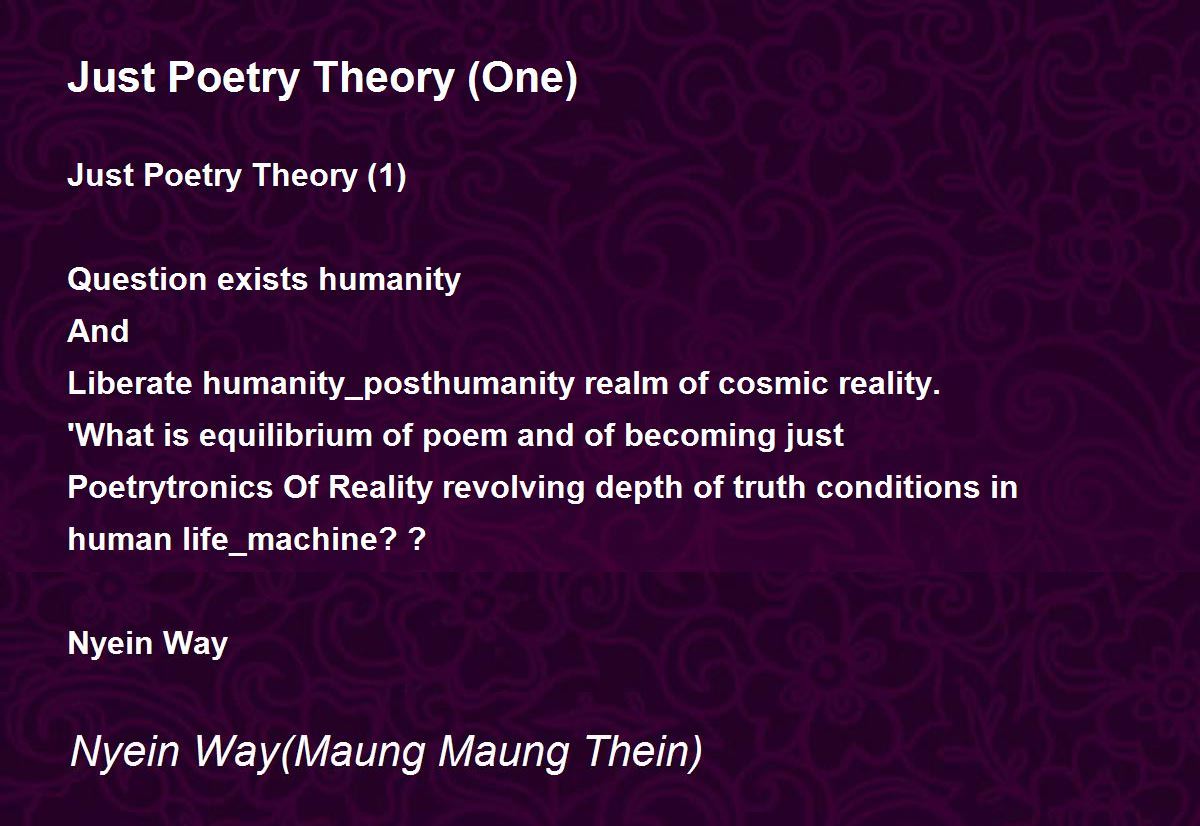 Just Poetry Theory (One)

Just Poetry Theory (1)

Question exists humanity
And
Liberate humanity_posthumanity realm of cosmic reality.
'What is equilibrium of poem and of becoming just
Poetrytronics Of Reality revolving depth of truth conditions in
human life_machine? ?

Nyein Way

Nyein Way(Maung Maung Thein)